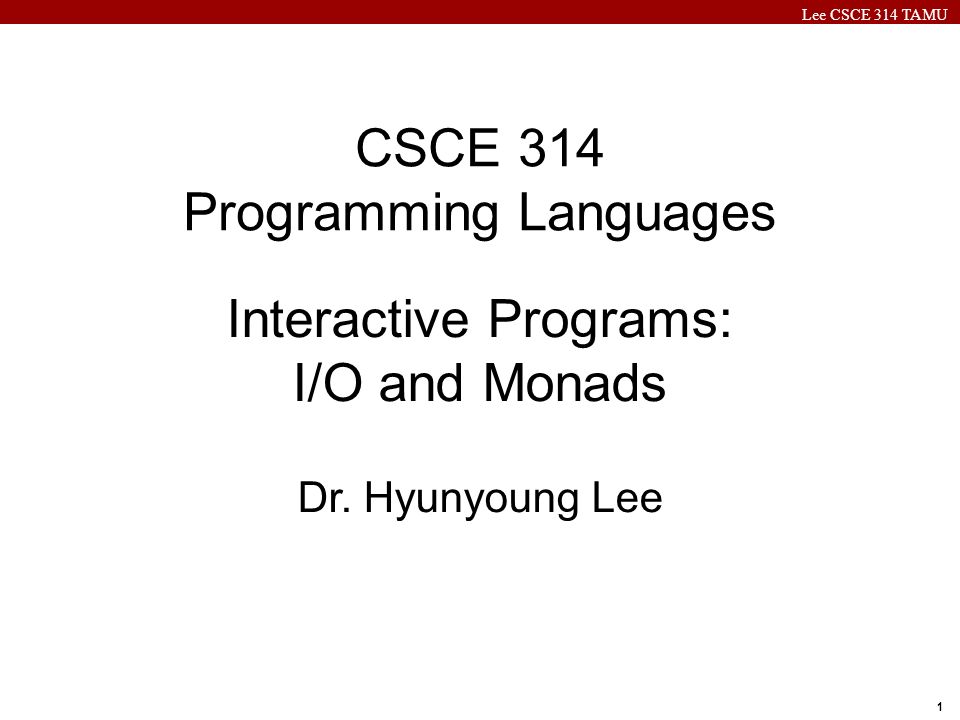 Lee CSCE 314 TAMU

CSCE 314
Programming Languages

Interactive Programs:
I/O and Monads

Dr. Hyunyoung Lee

1